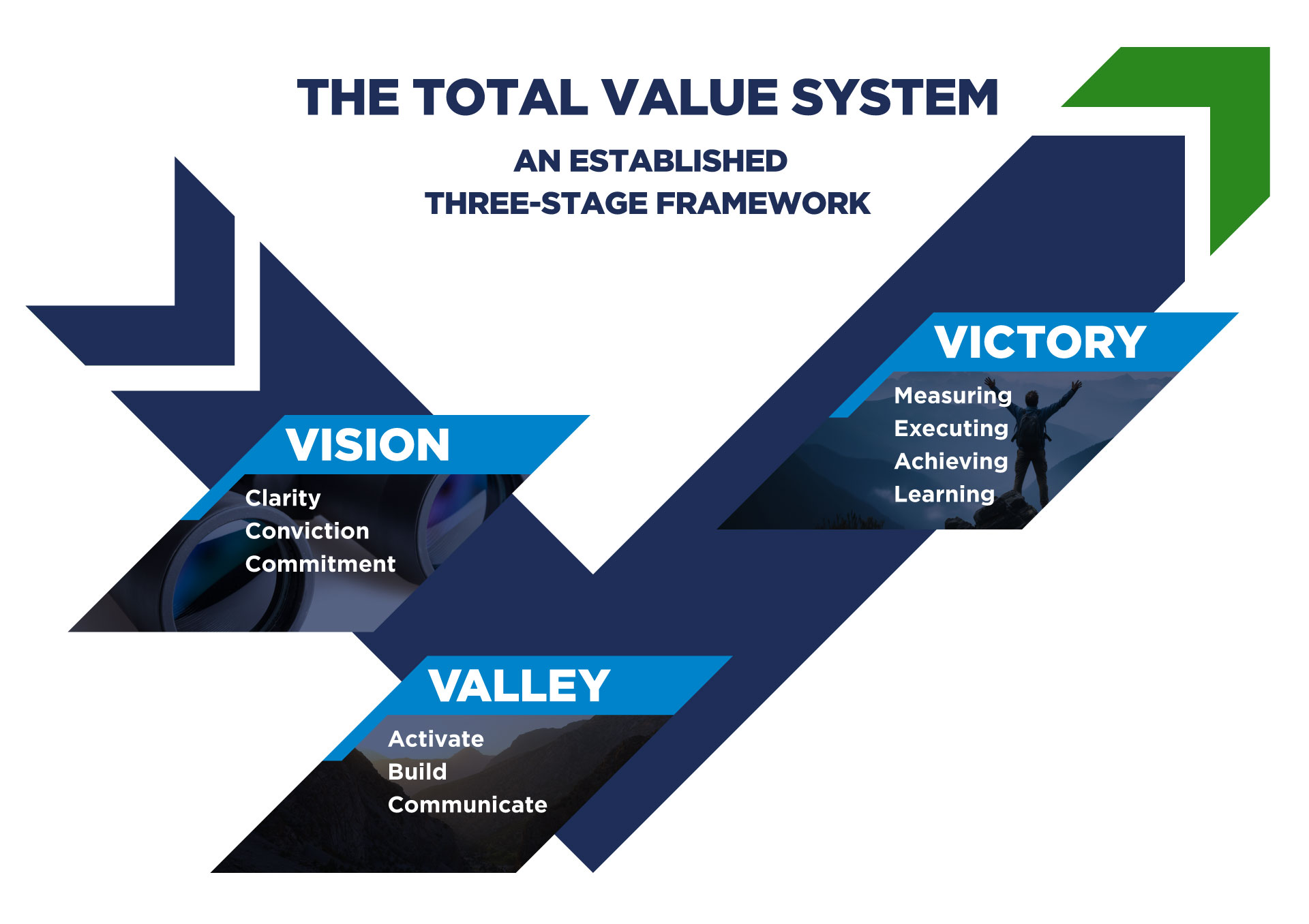 THE TOTAL VALUE SYSTEM

AN ESTABLISHED THREE-STAGE FRAMEWORK

VISION
Clarity
Conviction
Commitment

VALLEY
Activate
Build
Communicate

VICTORY
Measuring
Executing
Achieving
Learning